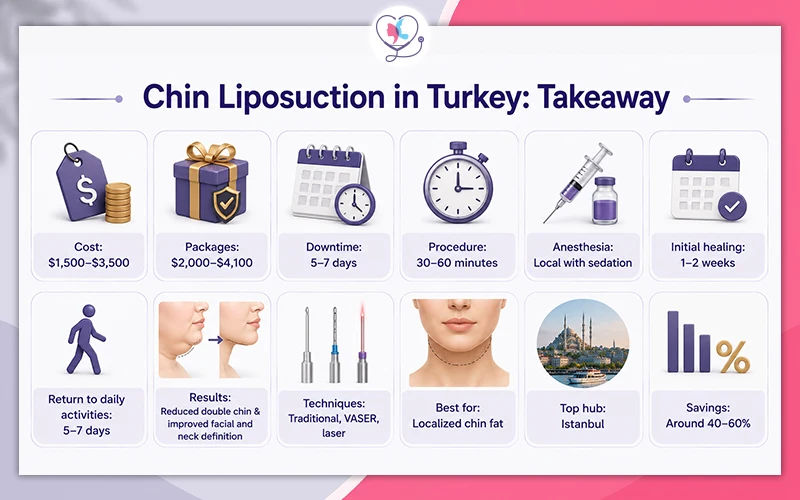 Chin Liposuction in Turkey: Takeaway

$

Cost:
\$1,500–\$3,500

Packages:
\$2,000–\$4,100

Downtime:
5–7 days

Procedure:
30–60 minutes

Anesthesia:
Local with sedation

Initial healing:
1–2 weeks

Return to daily activities:
5–7 days

Results:
Reduced double chin & improved facial and neck definition

Techniques:
Traditional, VASER, laser

Best for:
Localized chin fat

Top hub:
Istanbul

%

Savings:
Around 40–60%